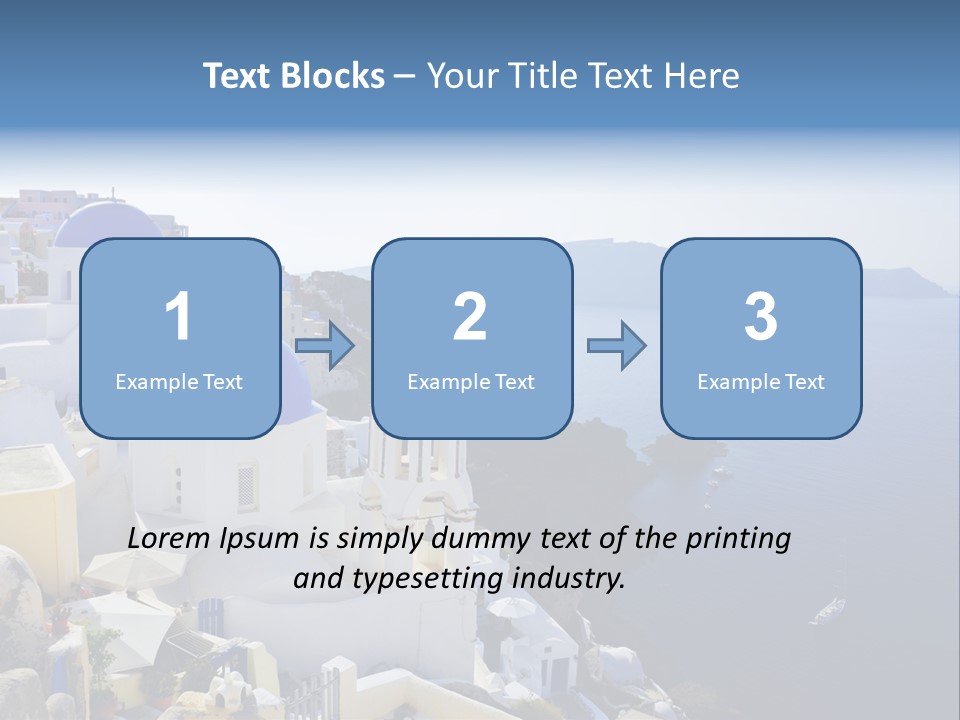 Text Blocks – Your Title Text Here

1
Example Text

2
Example Text

3
Example Text

Lorem Ipsum is simply dummy text of the printing and typesetting industry.